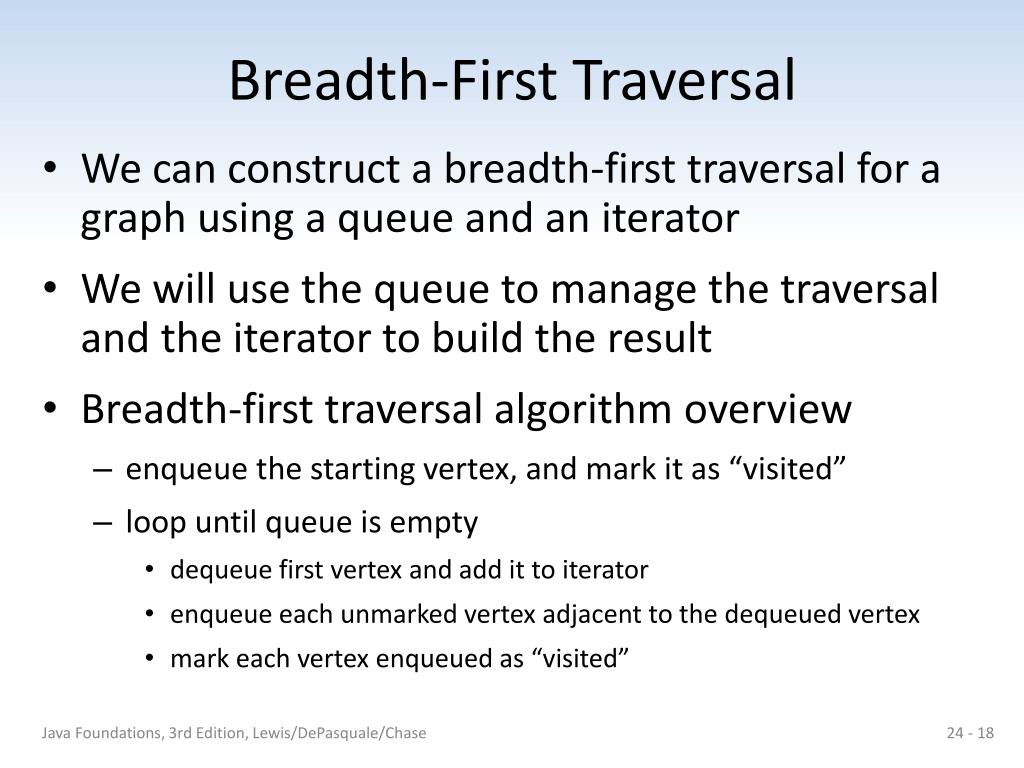 Breadth-First Traversal

• We can construct a breadth-first traversal for a graph using a queue and an iterator

• We will use the queue to manage the traversal and the iterator to build the result

• Breadth-first traversal algorithm overview

– enqueue the starting vertex, and mark it as “visited”

– loop until queue is empty

• dequeue first vertex and add it to iterator

• enqueue each unmarked vertex adjacent to the dequeued vertex

• mark each vertex enqueued as “visited”

Java Foundations, 3rd Edition, Lewis/DePasquale/Chase

24 - 18